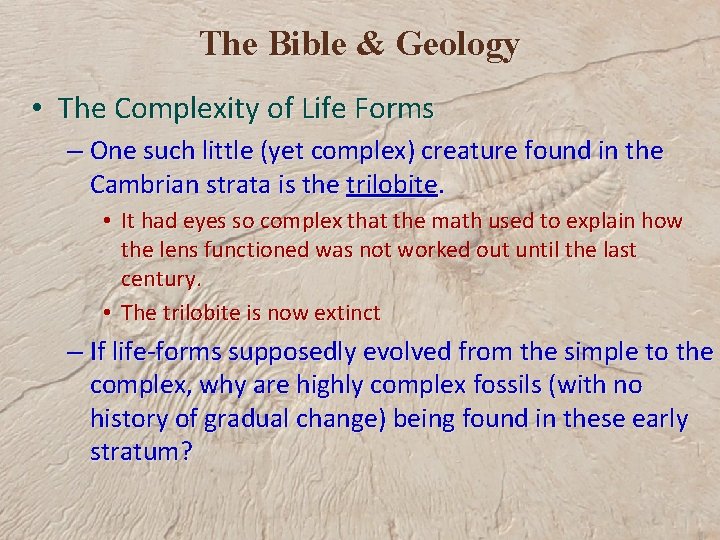 The Bible & Geology

• The Complexity of Life Forms

– One such little (yet complex) creature found in the Cambrian strata is the trilobite.

• It had eyes so complex that the math used to explain how the lens functioned was not worked out until the last century.

• The trilobite is now extinct

– If life-forms supposedly evolved from the simple to the complex, why are highly complex fossils (with no history of gradual change) being found in these early stratum?